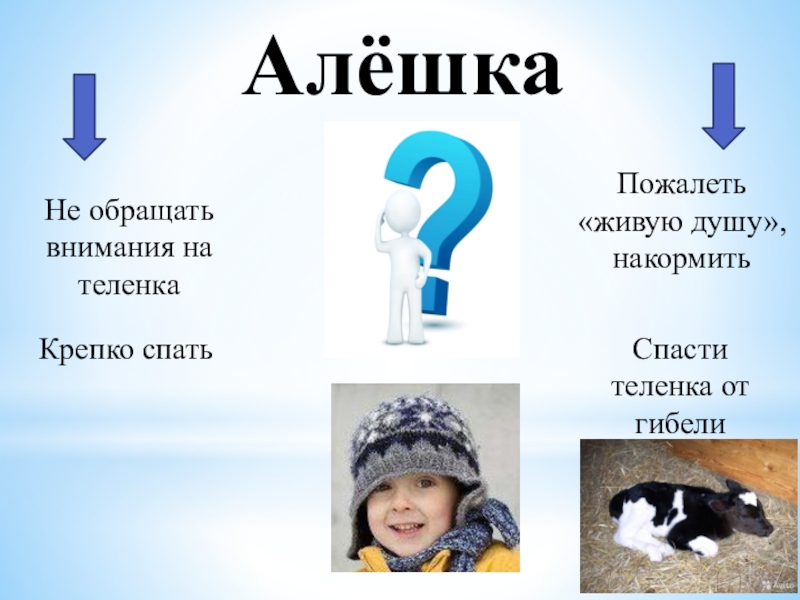 Алёшка

Не обращать внимания на теленка

Крепко спать

Пожалеть «живую душу», накормить

Спасти теленка от гибели